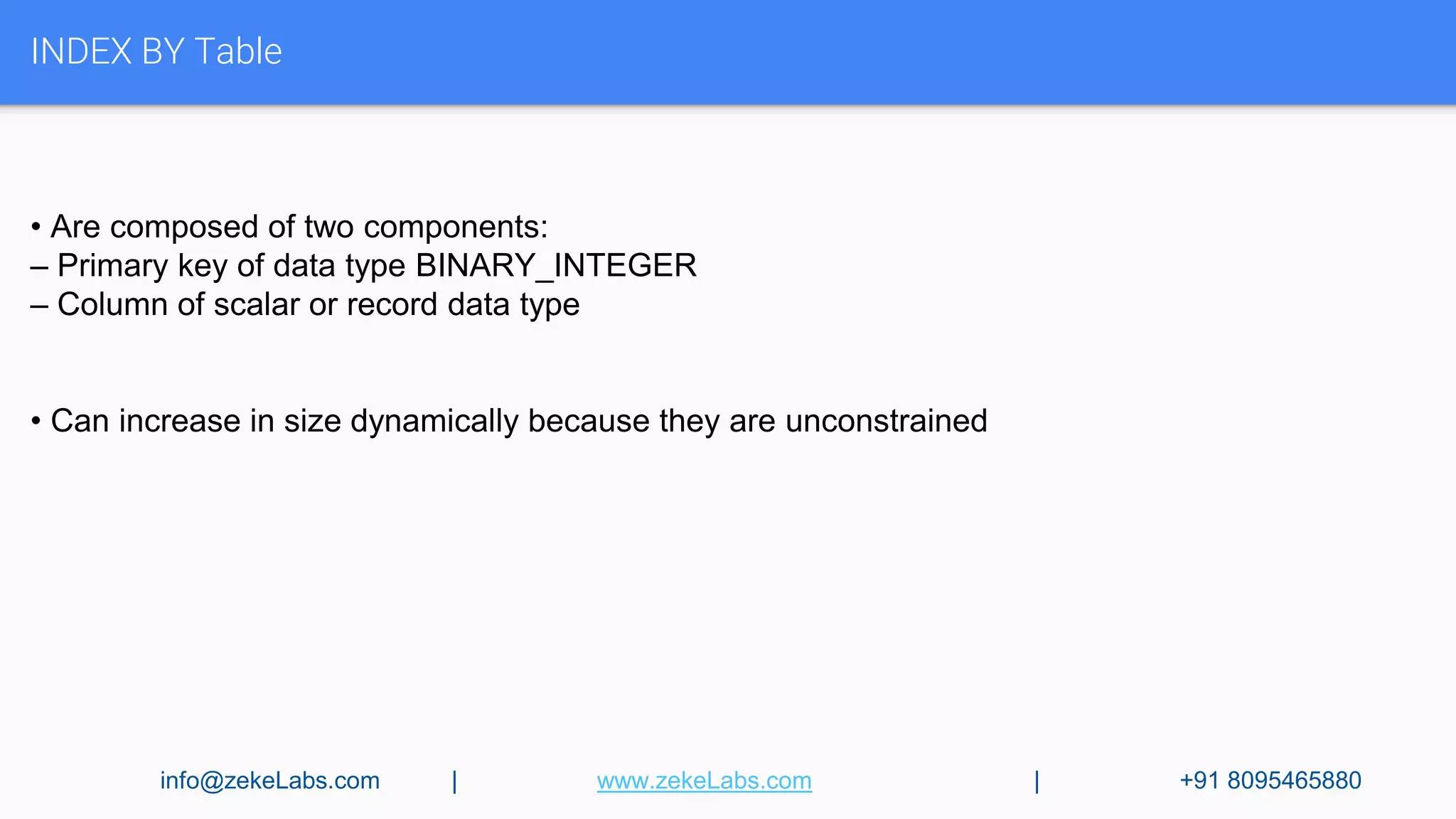 INDEX BY Table

• Are composed of two components:
– Primary key of data type BINARY_INTEGER
– Column of scalar or record data type

• Can increase in size dynamically because they are unconstrained

info@zekeLabs.com | www.zekeLabs.com | +91 8095465880